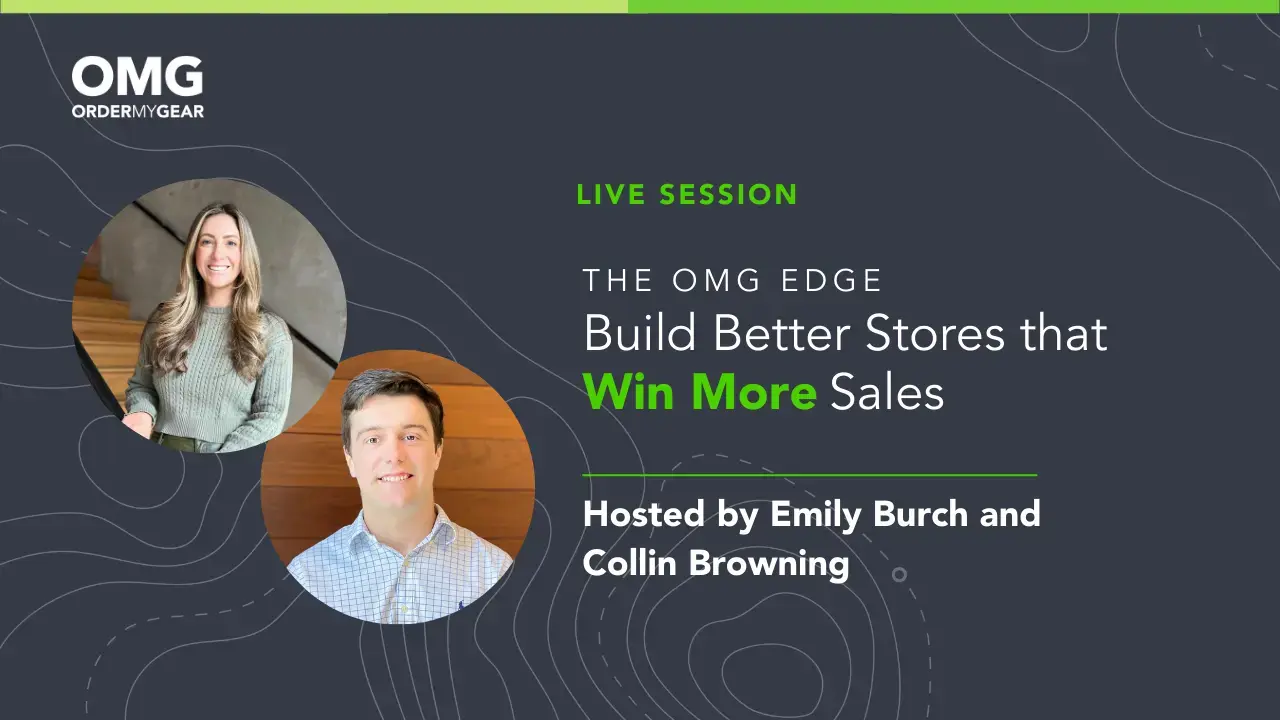 OMG
ORDERMYGEAR

LIVE SESSION

THE OMG EDGE
Build Better Stores that Win More Sales

Hosted by Emily Burch and Collin Browning